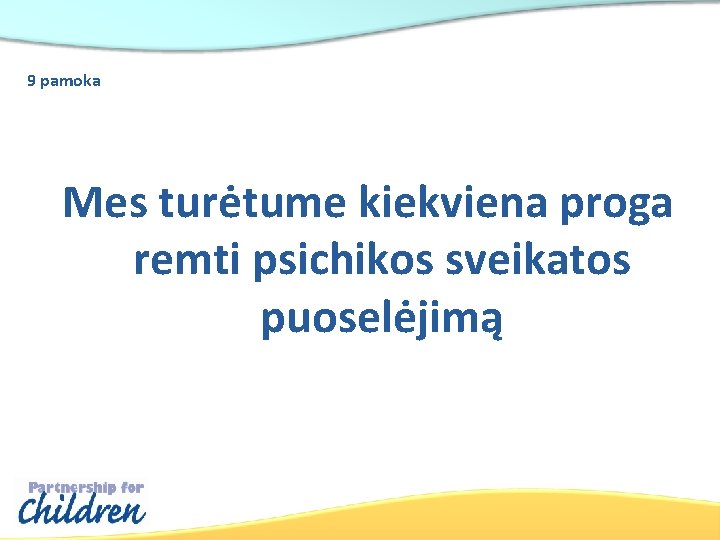 9 pamoka

Mes turėtume kiekviena proga remti psichikos sveikatos puoselėjimą

Partnership for Children